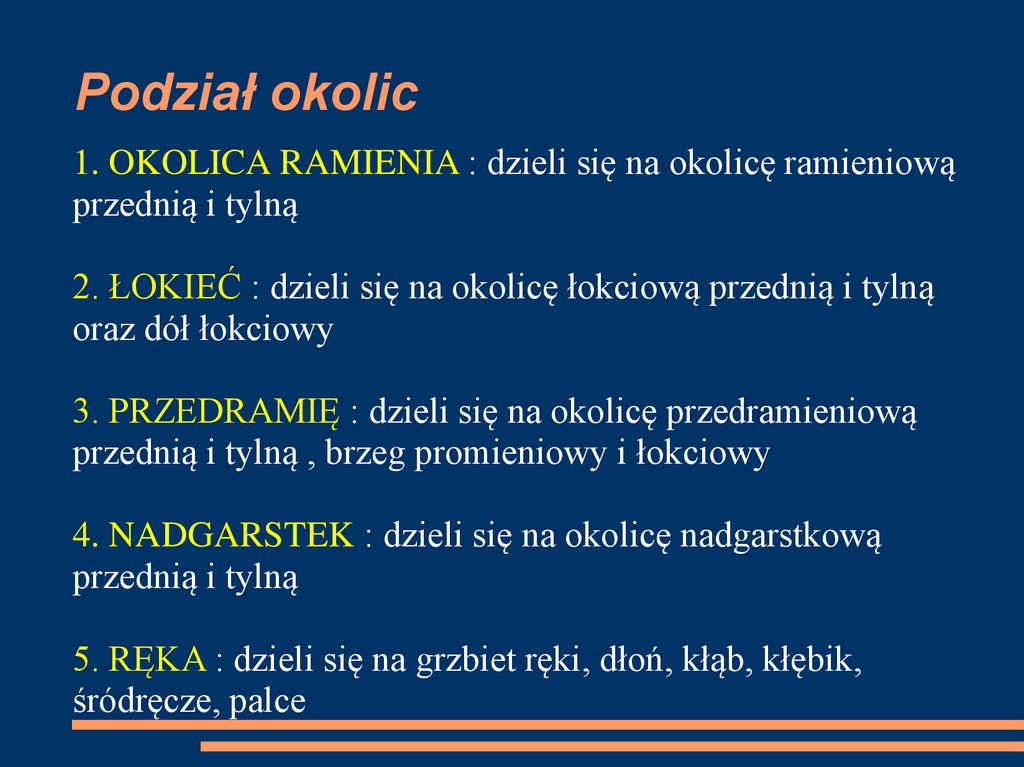 Podział okolic

1. OKOLICA RAMIENIA : dzieli się na okolicę ramieniową przednią i tylną

2. ŁOKIEĆ : dzieli się na okolicę łokciową przednią i tylną oraz dół łokciowy

3. PRZEDRAMIĘ : dzieli się na okolicę przedramieniową przednią i tylną , brzeg promieniowy i łokciowy

4. NADGARSTEK : dzieli się na okolicę nadgarstkową przednią i tylną

5. RĘKA : dzieli się na grzbiet ręki, dłoń, kłąb, kłębik, śródręcze, palce